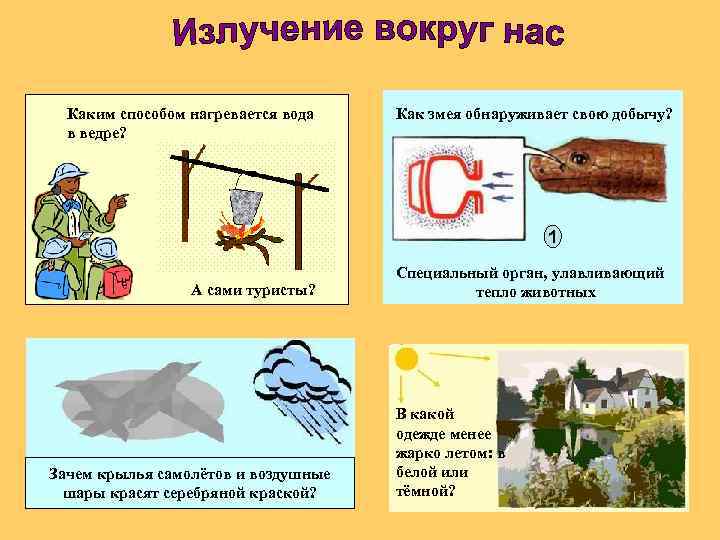 Излучение вокруг нас

Каким способом нагревается вода в ведре?

А сами туристы?

Как змея обнаруживает свою добычу?

1

Специальный орган, улавливающий тепло животных

Зачем крылья самолётов и воздушные шары красят серебряной краской?

В какой одежде менее жарко летом: в белой или тёмной?